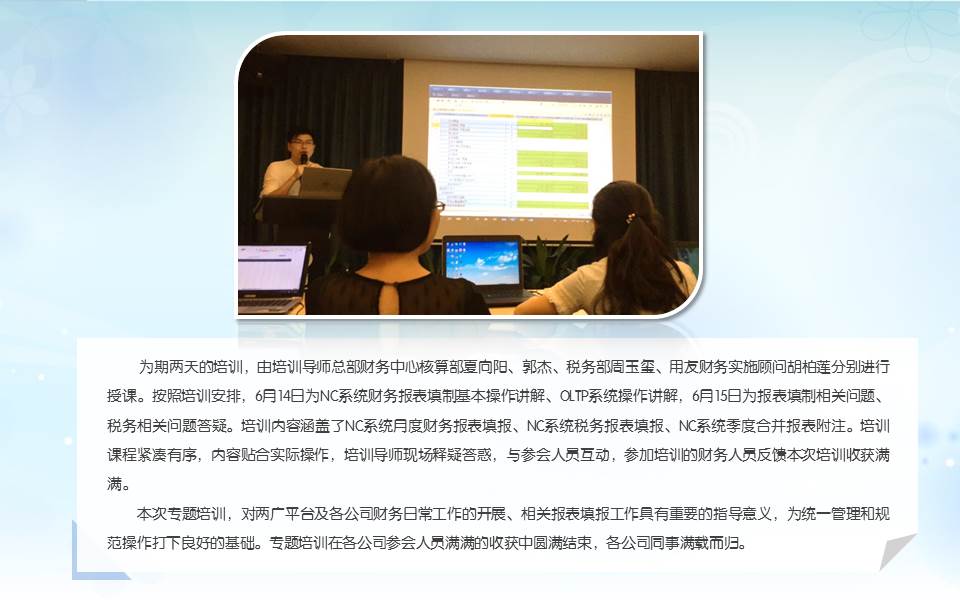 为期两天的培训，由培训导师总部财务中心核算部夏向阳、郭杰、税务部周玉玺、用友财务实施顾问胡柏莲分别进行授课。按照培训安排，6月14日为NC系统财务报表填制基本操作讲解、OLTP系统操作讲解，6月15日为报表填制相关问题、税务相关问题答疑。培训内容涵盖了NC系统月度财务报表填报、NC系统税务报表填报、NC系统季度合并报表附注。培训课程紧凑有序，内容贴合实际操作，培训导师现场释疑答惑，与参会人员互动，参加培训的财务人员反馈本次培训收获满满。

本次专题培训，对两广平台及各公司财务日常工作的开展、相关报表填报工作具有重要的指导意义，为统一管理和规范操作打下良好的基础。专题培训在各公司参会人员满满的收获中圆满结束，各公司同事满载而归。